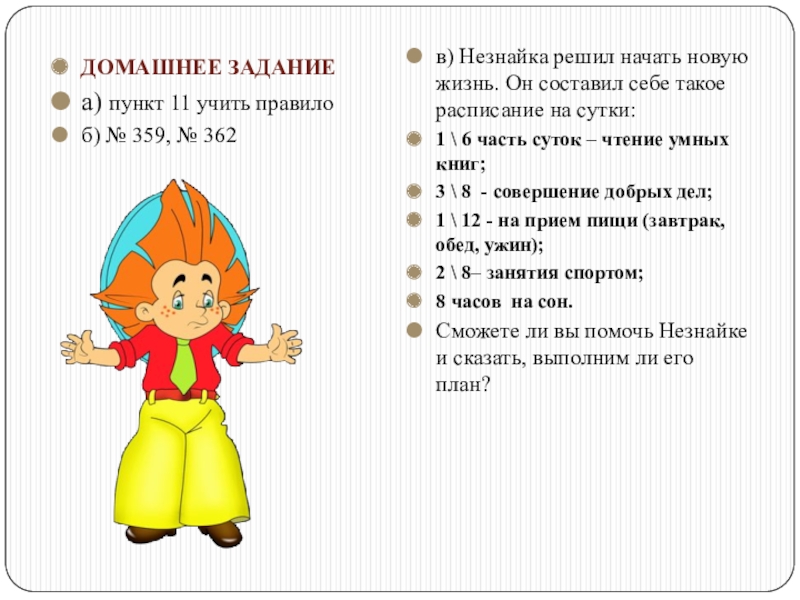 ДОМАШНЕЕ ЗАДАНИЕ
а) пункт 11 учить правило
б) № 359, № 362

в) Незнайка решил начать новую жизнь. Он составил себе такое расписание на сутки:
1 \ 6 часть суток – чтение умных книг;
3 \ 8 - совершение добрых дел;
1 \ 12 - на прием пищи (завтрак, обед, ужин);
2 \ 8– занятия спортом;
8 часов на сон.
Сможете ли вы помочь Незнайке и сказать, выполним ли его план?